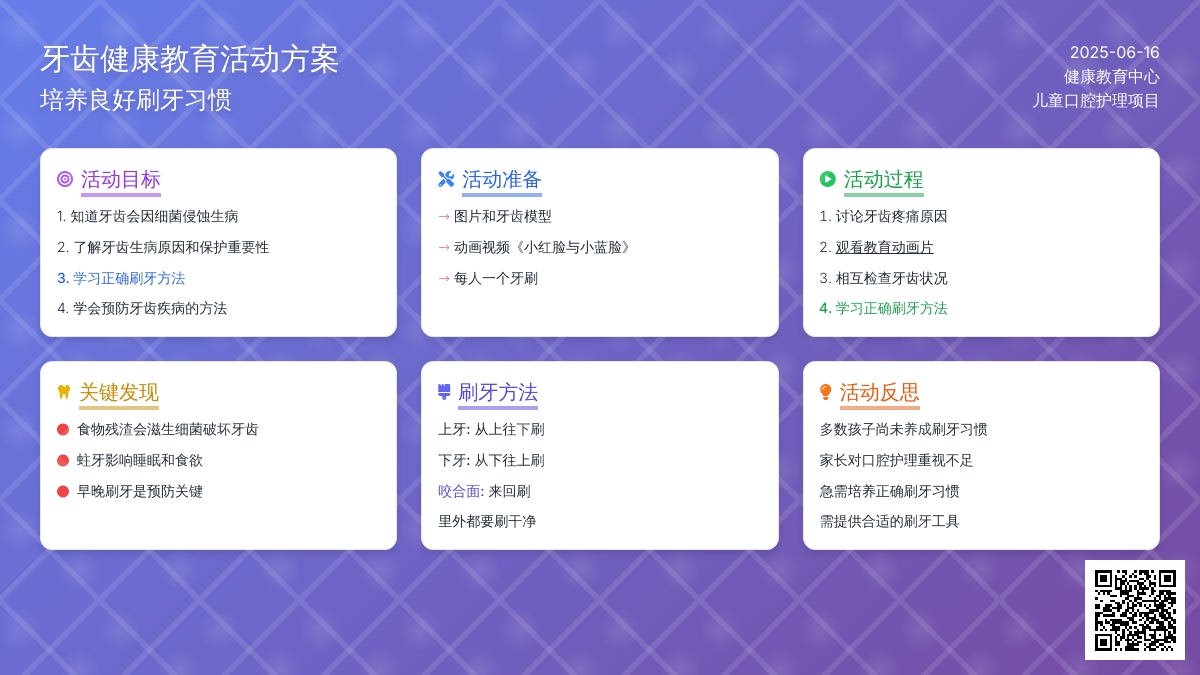 牙齿健康教育活动方案
培养良好刷牙习惯

2025-06-16
健康教育中心
儿童口腔护理项目

活动目标
1. 知道牙齿会因细菌侵蚀生病
2. 了解牙齿生病原因和保护重要性
3. 学习正确刷牙方法
4. 学会预防牙齿疾病的方法

活动准备
→ 图片和牙齿模型
→ 动画视频《小红脸与小蓝脸》
→ 每人一个牙刷

活动过程
1. 讨论牙齿疼痛原因
2. 观看教育动画片
3. 相互检查牙齿状况
4. 学习正确刷牙方法

关键发现
食物残渣会滋生细菌破坏牙齿
蛀牙影响睡眠和食欲
早晚刷牙是预防关键

刷牙方法
上牙: 从上往下刷
下牙: 从下往上刷
咬合面: 来回刷
里外都要刷干净

活动反思
多数孩子尚未养成刷牙习惯
家长对口腔护理重视不足
急需培养正确刷牙习惯
需提供合适的刷牙工具